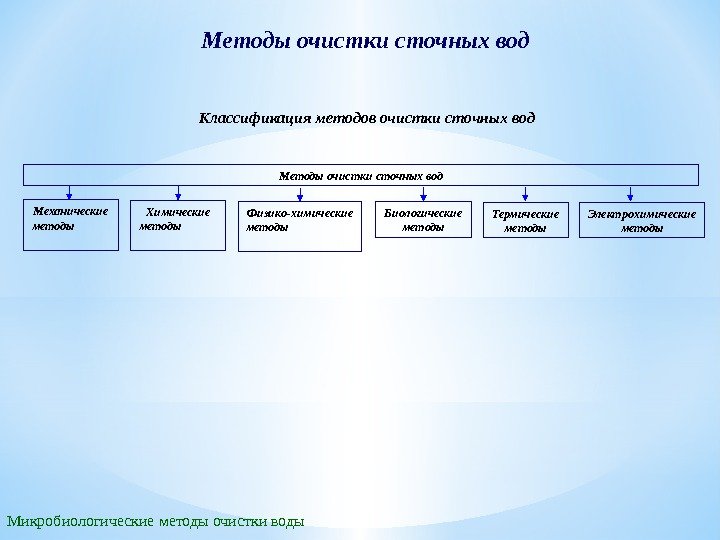 Методы очистки сточных вод

Классификация методов очистки сточных вод

Методы очистки сточных вод

Механические методы

Химические методы

Физико-химические методы

Биологические методы

Термические методы

Электрохимические методы

Микробиологические методы очистки воды